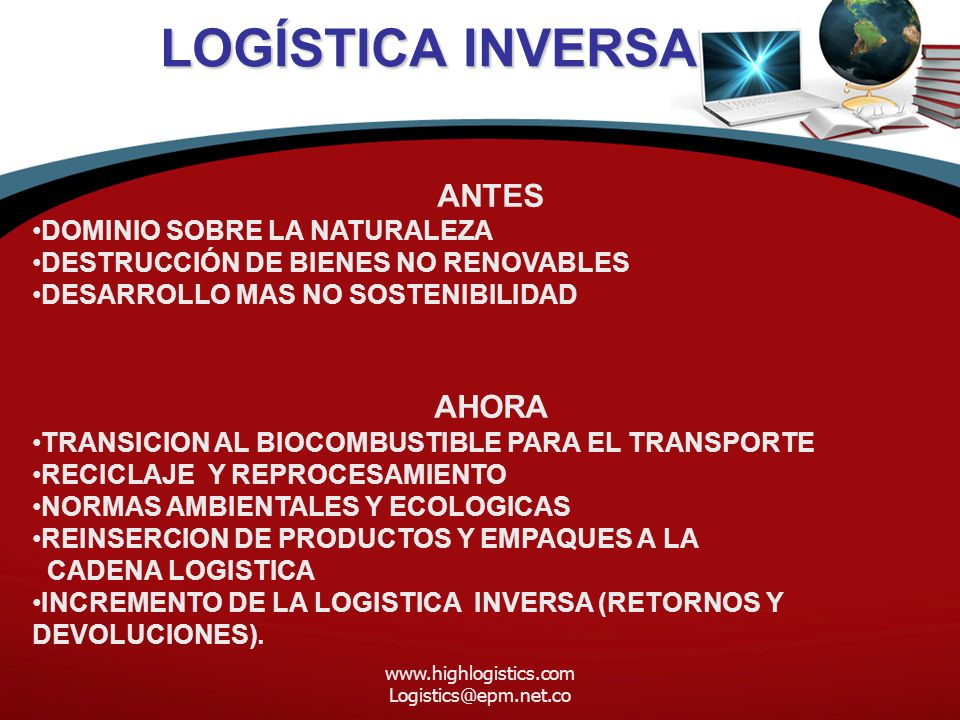 LOGÍSTICA INVERSA

ANTES
•DOMINIO SOBRE LA NATURALEZA
•DESTRUCCIÓN DE BIENES NO RENOVABLES
•DESARROLLO MAS NO SOSTENIBILIDAD

AHORA
•TRANSICION AL BIOCOMBUSTIBLE PARA EL TRANSPORTE
•RECICLAJE Y REPROCESAMIENTO
•NORMAS AMBIENTALES Y ECOLOGICAS
•REINSERCION DE PRODUCTOS Y EMPAQUES A LA CADENA LOGISTICA
•INCREMENTO DE LA LOGISTICA INVERSA (RETORNOS Y DEVOLUCIONES).

www.highlogistics.com
Logistics@epm.net.co